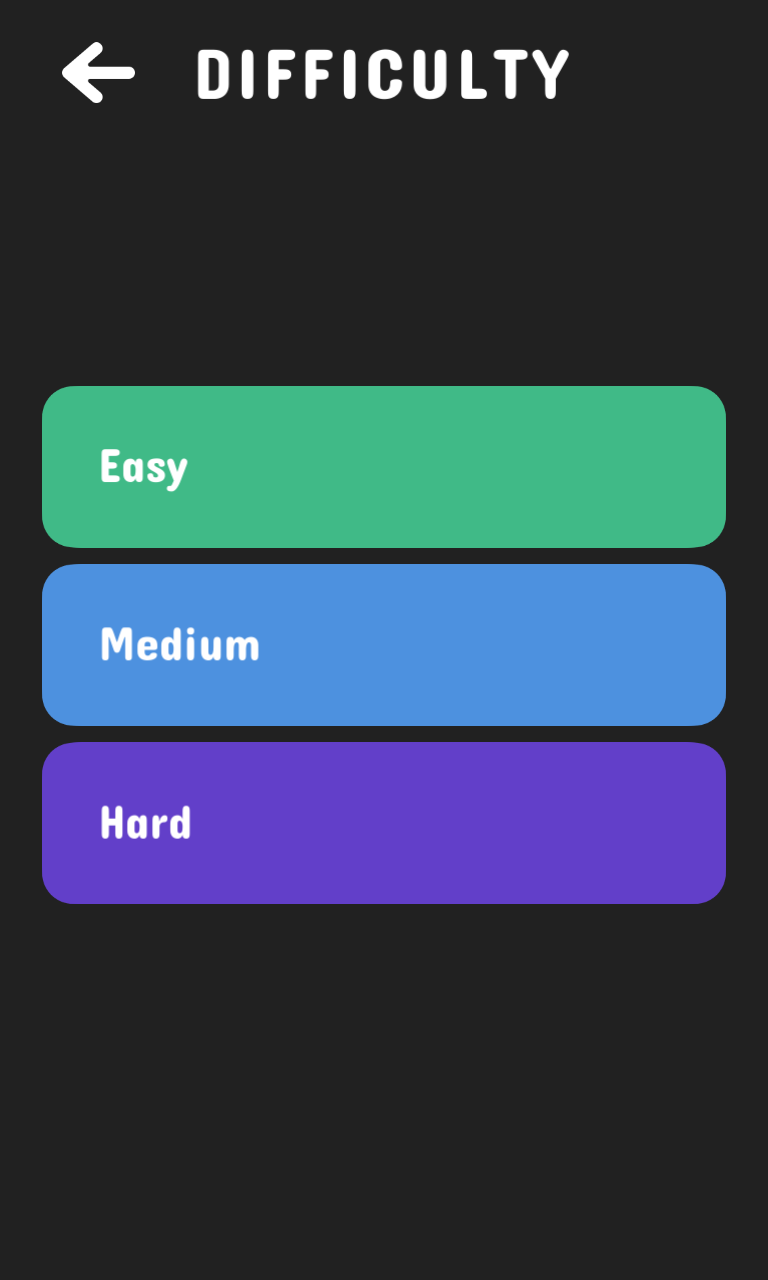 DIFFICULTY

Easy

Medium

Hard